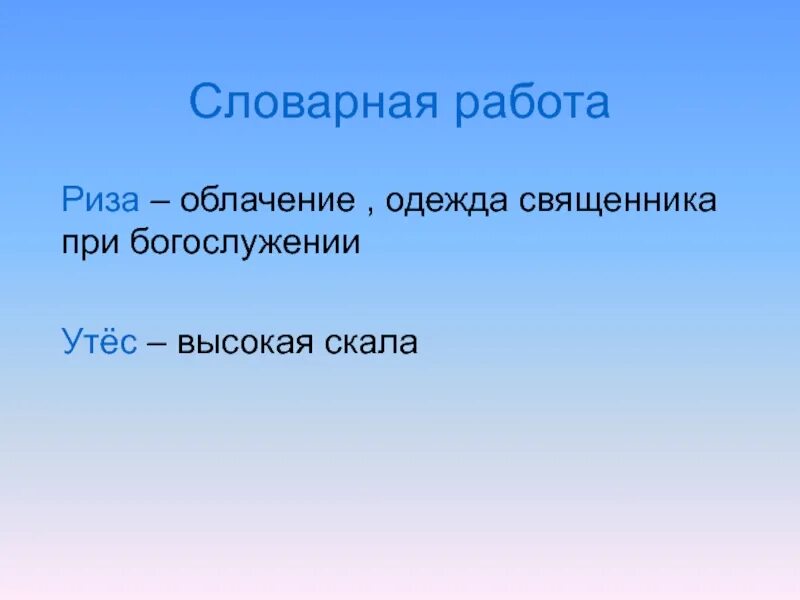 Словарная работа

Риза – облачение , одежда священника при богослужении

Утёс – высокая скала